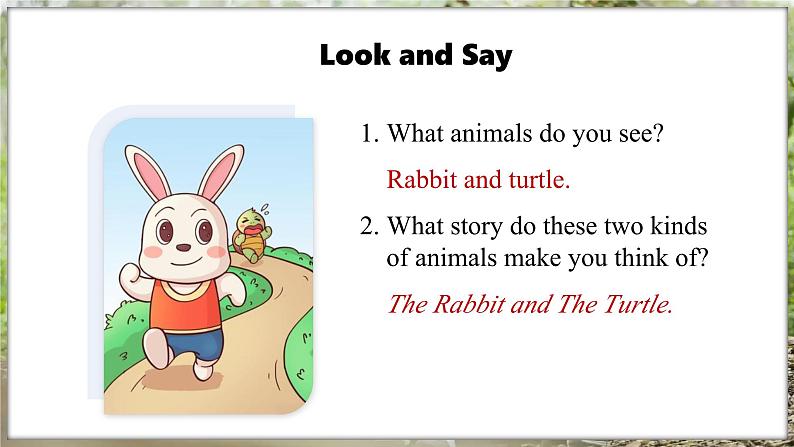 Look and Say

1. What animals do you see?

Rabbit and turtle.

2. What story do these two kinds of animals make you think of?

The Rabbit and The Turtle.